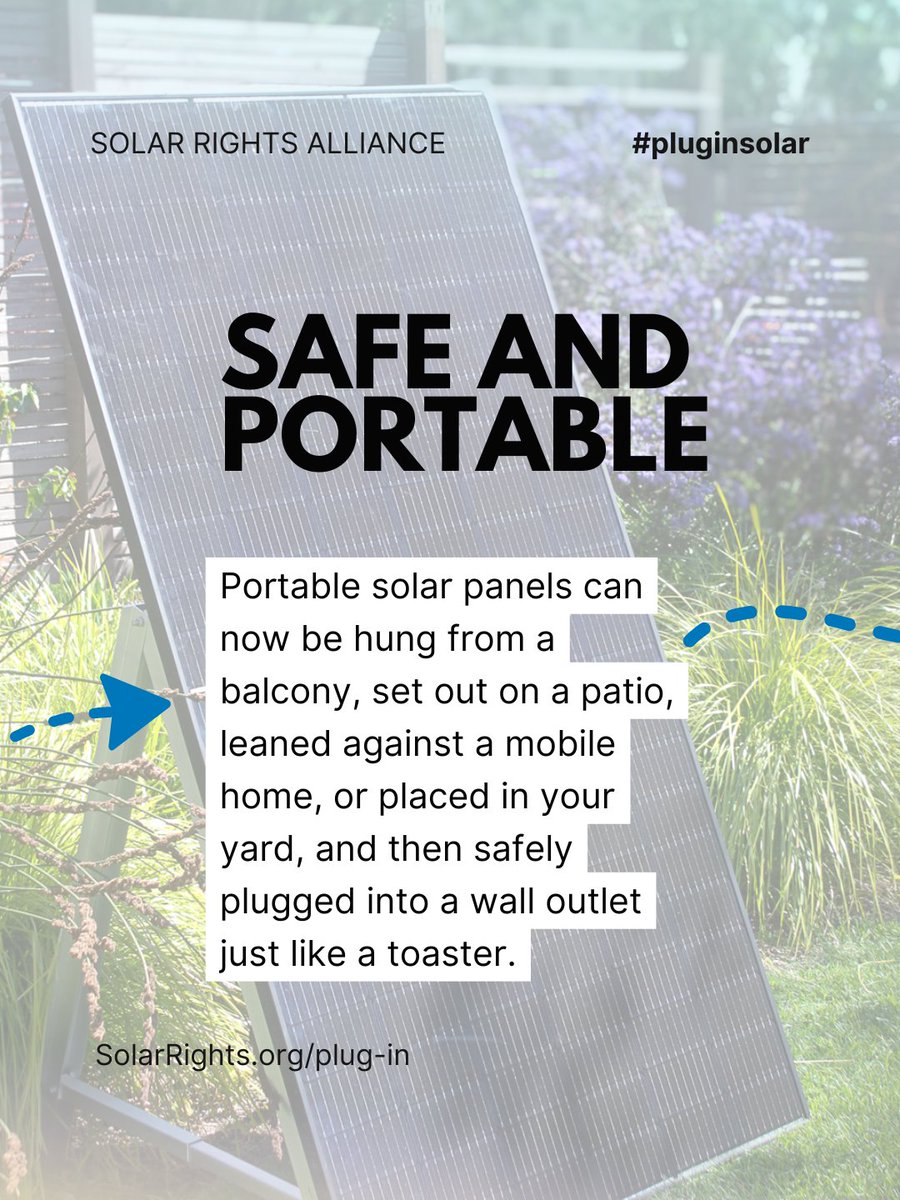 SOLAR RIGHTS ALLIANCE

#pluginsolar

SAFE AND PORTABLE

Portable solar panels can now be hung from a balcony, set out on a patio, leaned against a mobile home, or placed in your yard, and then safely plugged into a wall outlet just like a toaster.

SolarRights.org/plug-in